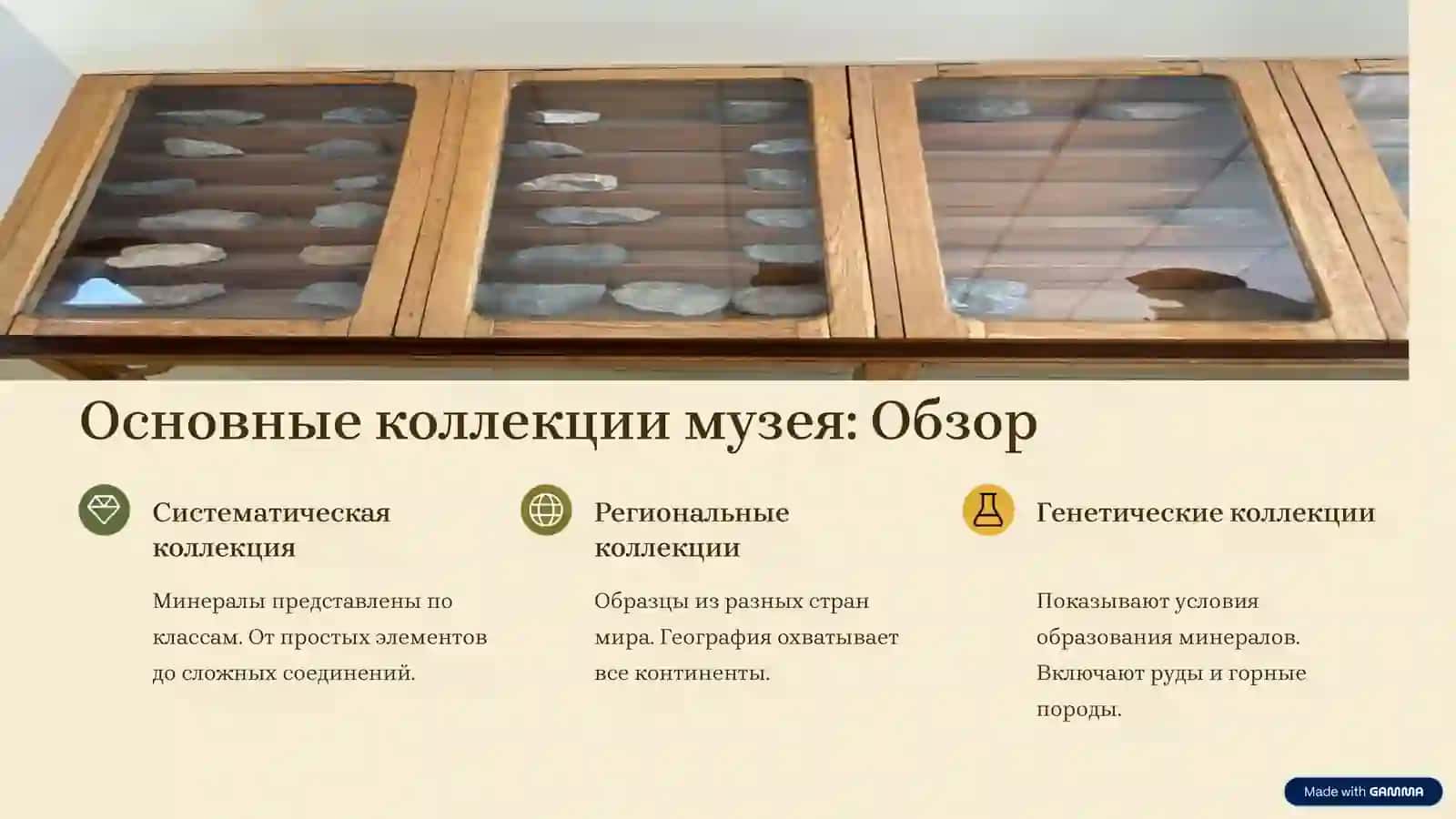 Основные коллекции музея: Обзор

Систематическая коллекция

Минералы представлены по классам. От простых элементов до сложных соединений.

Региональные коллекции

Образцы из разных стран мира. География охватывает все континенты.

Генетические коллекции

Показывают условия образования минералов. Включают руды и горные породы.

Made with GAMMA